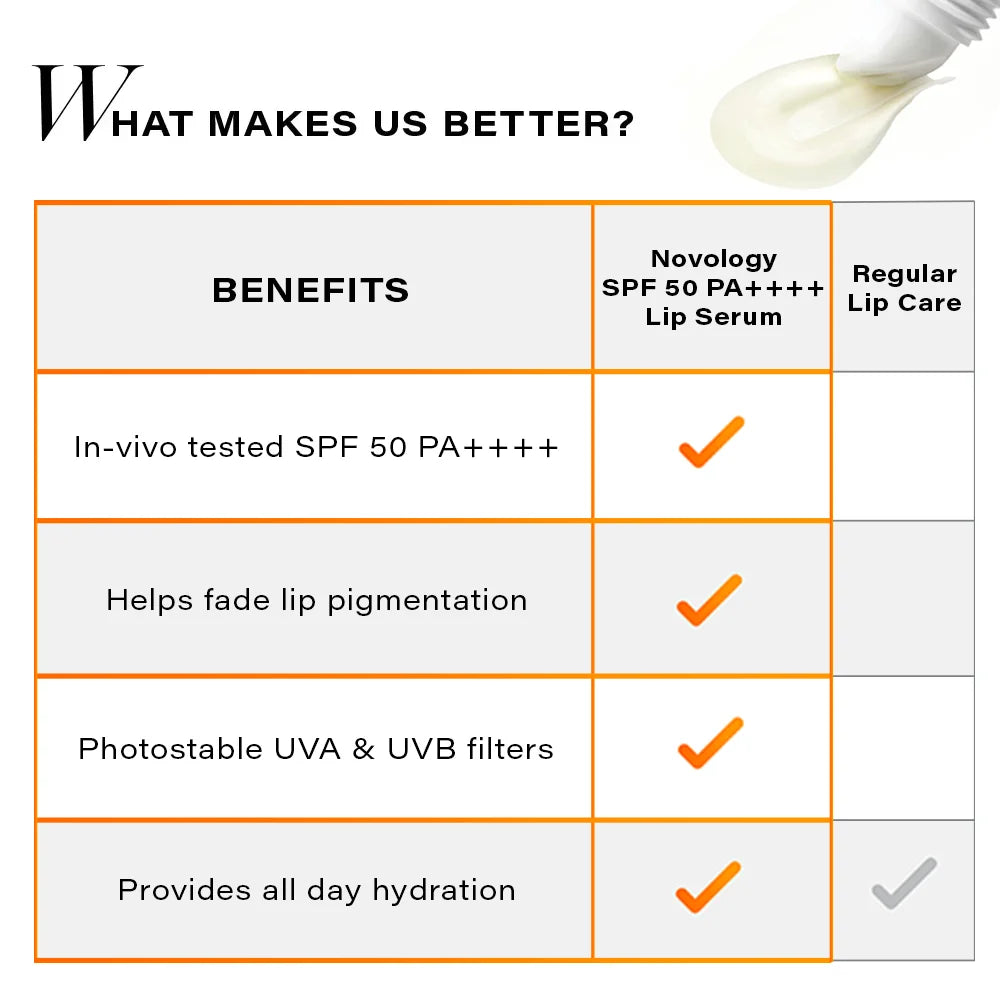 WHAT MAKES US BETTER?

| BENEFITS | Novology SPF 50 PA++++ Lip Serum | Regular Lip Care |
|---|---|---|
| In-vivo tested SPF 50 PA++++ | ✓ | |
| Helps fade lip pigmentation | ✓ | |
| Photostable UVA & UVB filters | ✓ | |
| Provides all day hydration | ✓ | ✓ |